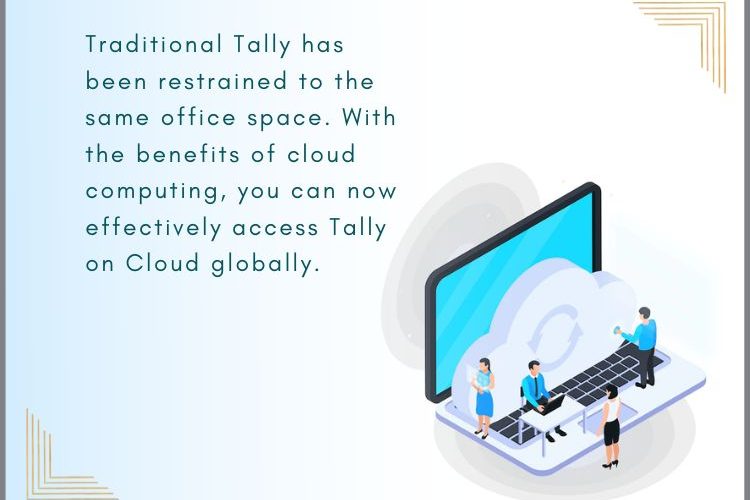 Traditional Tally has been restrained to the same office space. With the benefits of cloud computing, you can now effectively access Tally on Cloud globally.